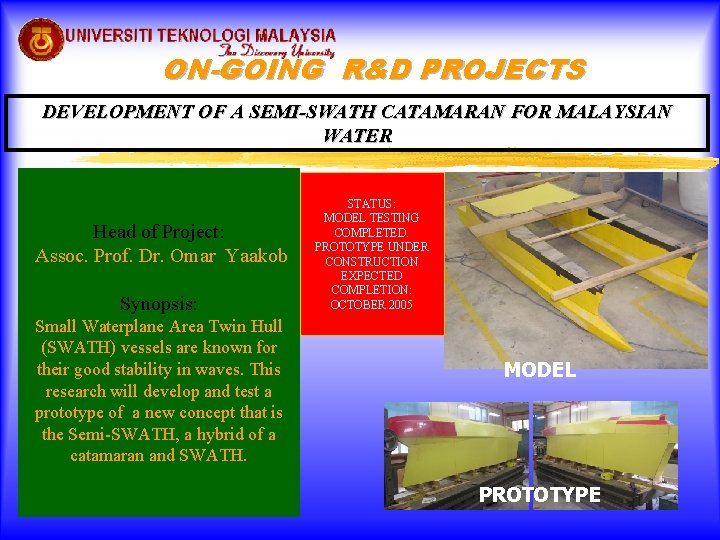 UNIVERSITI TEKNOLOGI MALAYSIA
The Discovery University

ON-GOING R&D PROJECTS

DEVELOPMENT OF A SEMI-SWATH CATAMARAN FOR MALAYSIAN WATER

Head of Project:
Assoc. Prof. Dr. Omar Yaakob

Synopsis:
Small Waterplane Area Twin Hull (SWATH) vessels are known for their good stability in waves. This research will develop and test a prototype of a new concept that is the Semi-SWATH, a hybrid of a catamaran and SWATH.

STATUS:
MODEL TESTING COMPLETED.
PROTOTYPE UNDER CONSTRUCTION
EXPECTED COMPLETION:
OCTOBER 2005

MODEL

PROTOTYPE